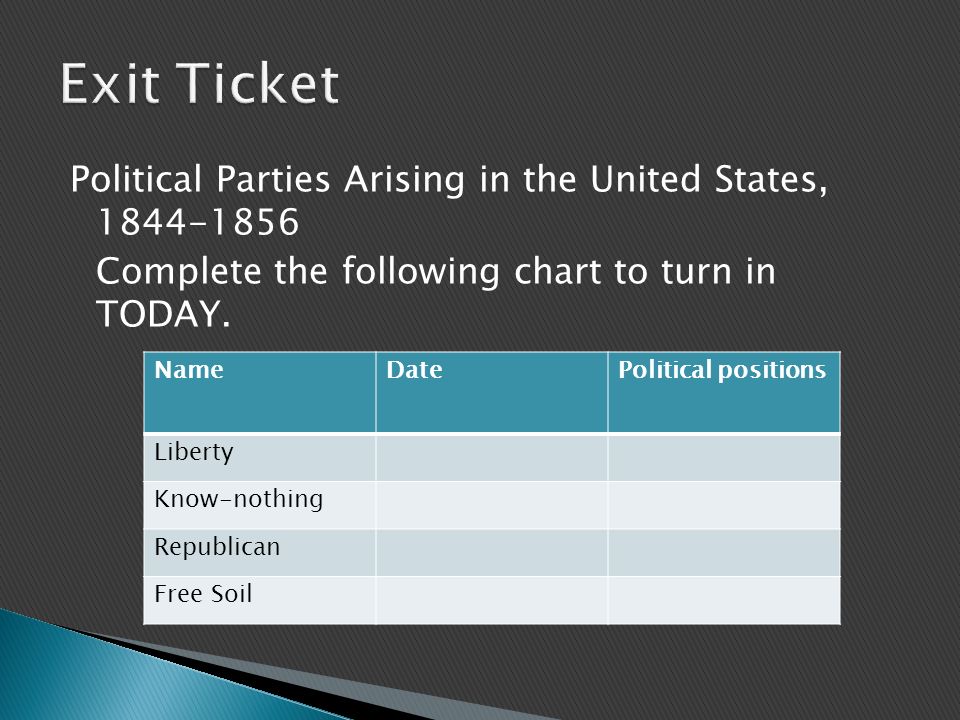 Exit Ticket

Political Parties Arising in the United States, 1844-1856

Complete the following chart to turn in TODAY.

| Name | Date | Political positions |
|---|---|---|
| Liberty | | |
| Know-nothing | | |
| Republican | | |
| Free Soil | | |